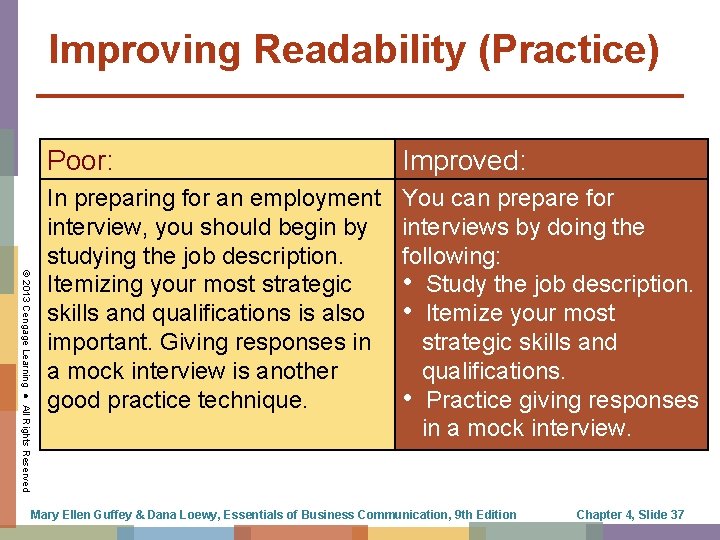 Improving Readability (Practice)

| Poor: | Improved: |
|---|---|
| In preparing for an employment interview, you should begin by studying the job description. Itemizing your most strategic skills and qualifications is also important. Giving responses in a mock interview is another good practice technique. | You can prepare for interviews by doing the following: • Study the job description. • Itemize your most strategic skills and qualifications. • Practice giving responses in a mock interview. |

© 2013 Cengage Learning • All Rights Reserved

Mary Ellen Guffey & Dana Loewy, Essentials of Business Communication, 9th Edition

Chapter 4, Slide 37